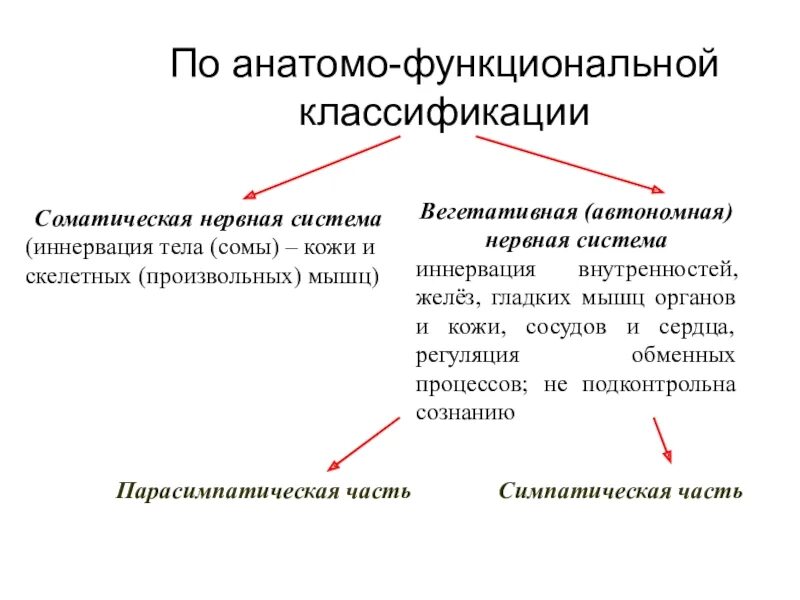 По анатомо-функциональной классификации

Соматическая нервная система (иннервация тела (сомы) – кожи и скелетных (произвольных) мышц)

Вегетативная (автономная) нервная система
иннервация внутренностей, желёз, гладких мышц органов и кожи, сосудов и сердца, регуляция обменных процессов; не подконтрольна сознанию

Парасимпатическая часть

Симпатическая часть